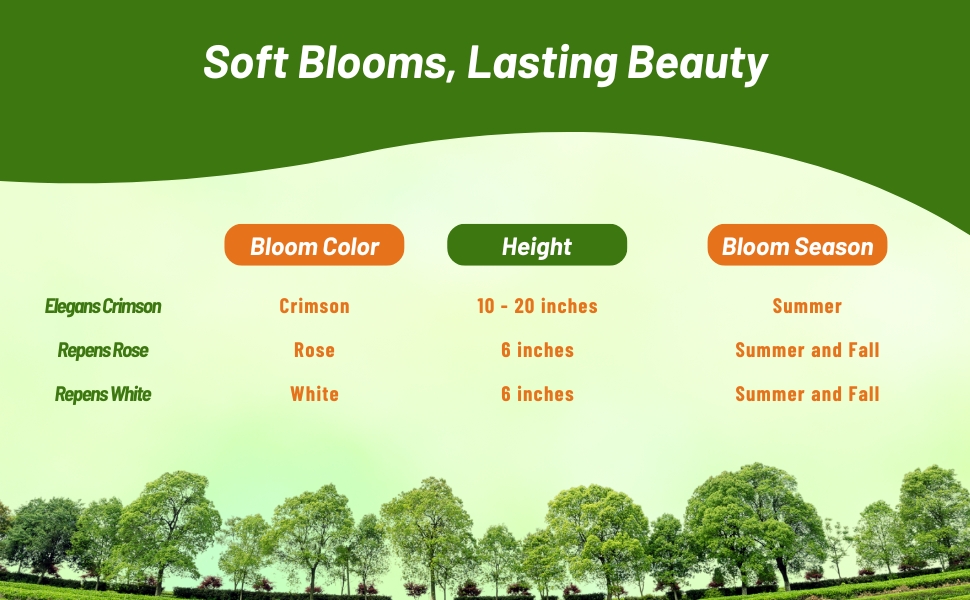 Soft Blooms, Lasting Beauty

| | Bloom Color | Height | Bloom Season |
|---|---|---|---|
| Elegans Crimson | Crimson | 10 - 20 inches | Summer |
| Repens Rose | Rose | 6 inches | Summer and Fall |
| Repens White | White | 6 inches | Summer and Fall |